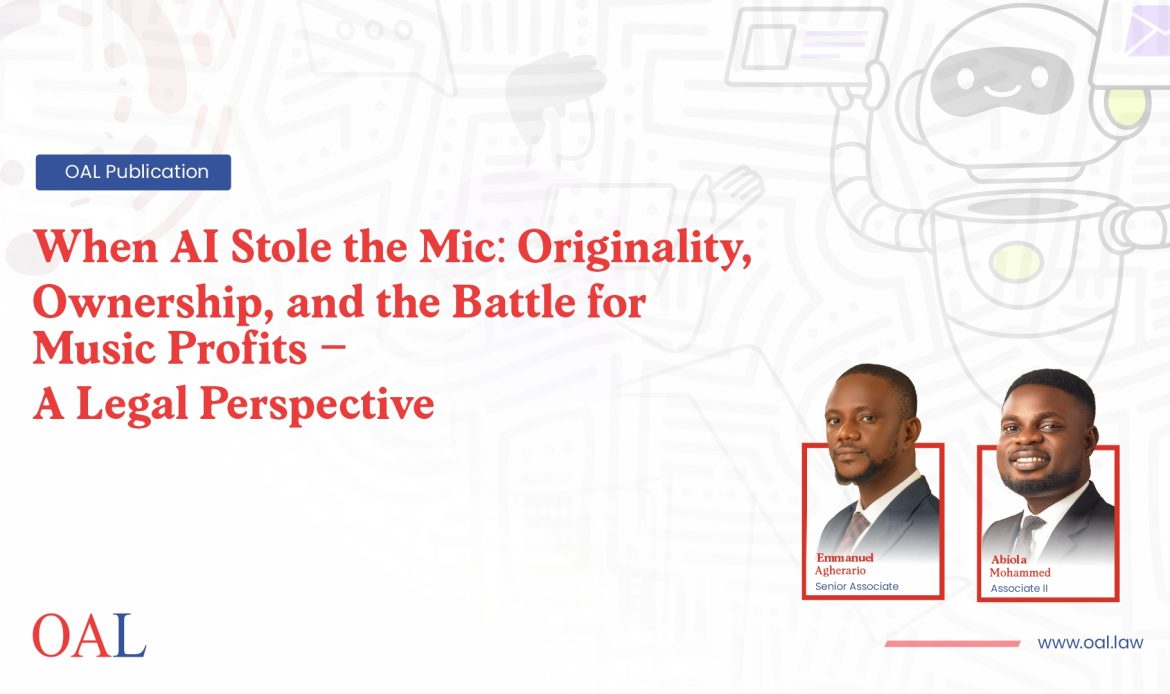 OAL Publication

When AI Stole the Mic: Originality, Ownership, and the Battle for Music Profits – A Legal Perspective

Emmanuel Agherario
Senior Associate

Abiola Mohammed
Associate II

OAL

www.oal.law